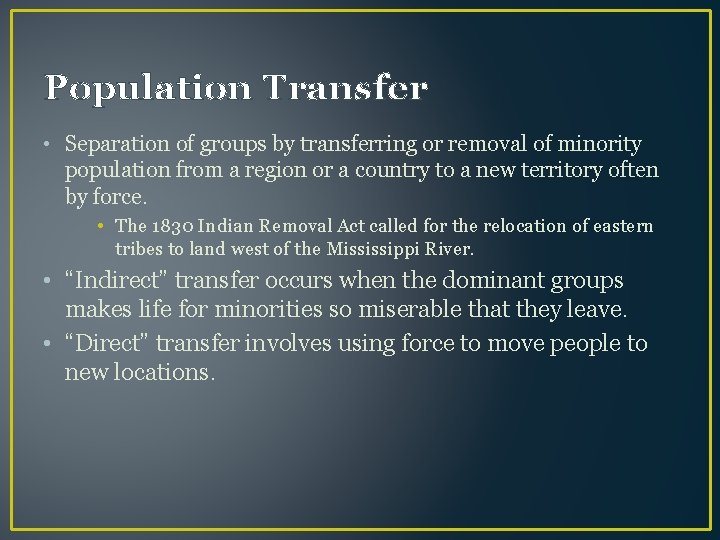 Population Transfer

• Separation of groups by transferring or removal of minority population from a region or a country to a new territory often by force.

• The 1830 Indian Removal Act called for the relocation of eastern tribes to land west of the Mississippi River.

• “Indirect” transfer occurs when the dominant groups makes life for minorities so miserable that they leave.

• “Direct” transfer involves using force to move people to new locations.